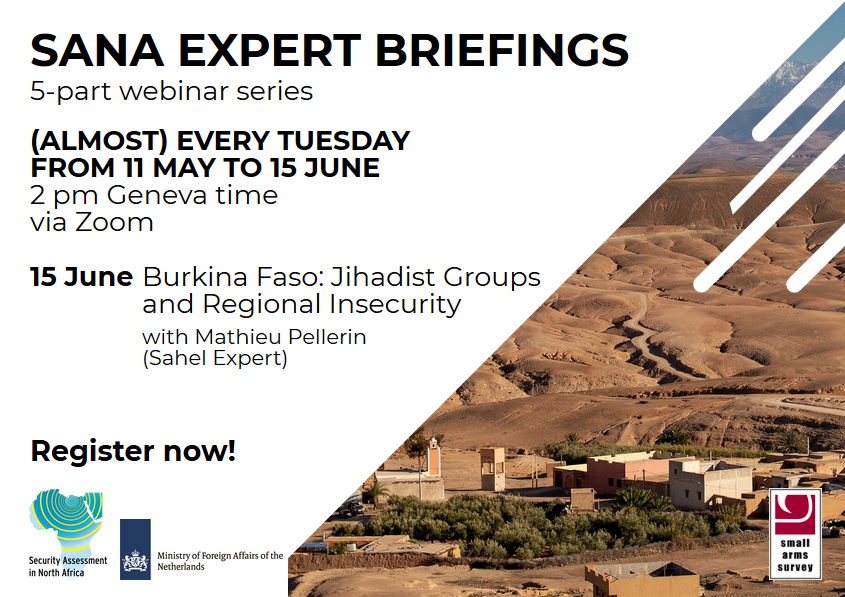 SANA EXPERT BRIEFINGS
5-part webinar series

(ALMOST) EVERY TUESDAY FROM 11 MAY TO 15 JUNE
2 pm Geneva time
via Zoom

15 June Burkina Faso: Jihadist Groups and Regional Insecurity
with Mathieu Pellerin (Sahel Expert)

Register now!

Security Assessment in North Africa

Ministry of Foreign Affairs of the Netherlands

small arms survey